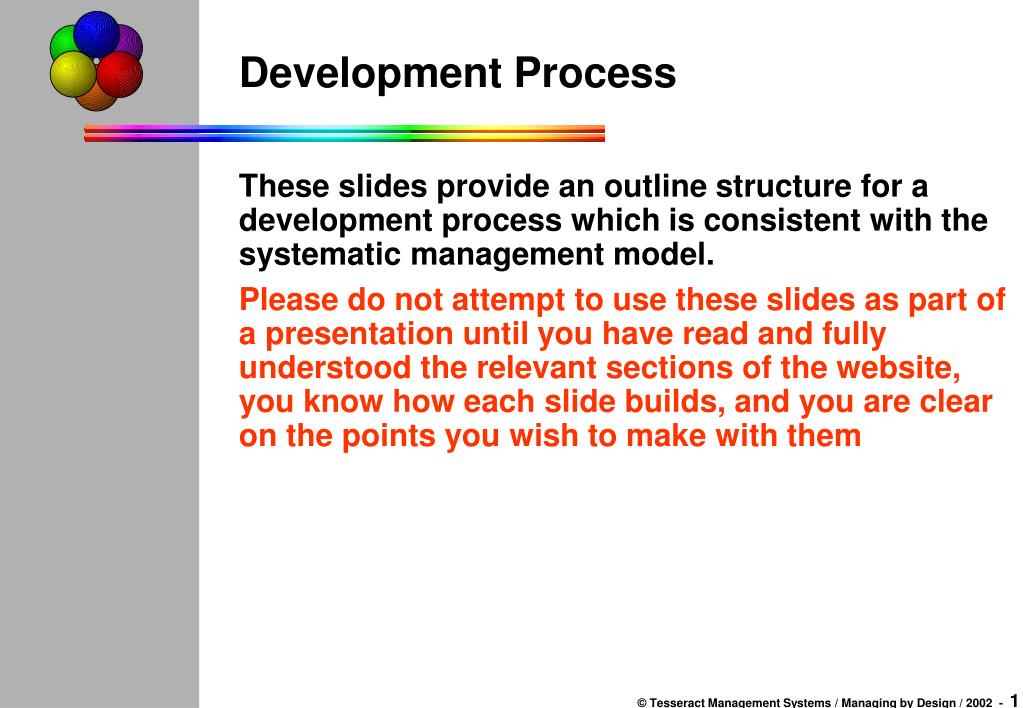 Development Process

These slides provide an outline structure for a development process which is consistent with the systematic management model.

Please do not attempt to use these slides as part of a presentation until you have read and fully understood the relevant sections of the website, you know how each slide builds, and you are clear on the points you wish to make with them

© Tesseract Management Systems / Managing by Design / 2002 - 1